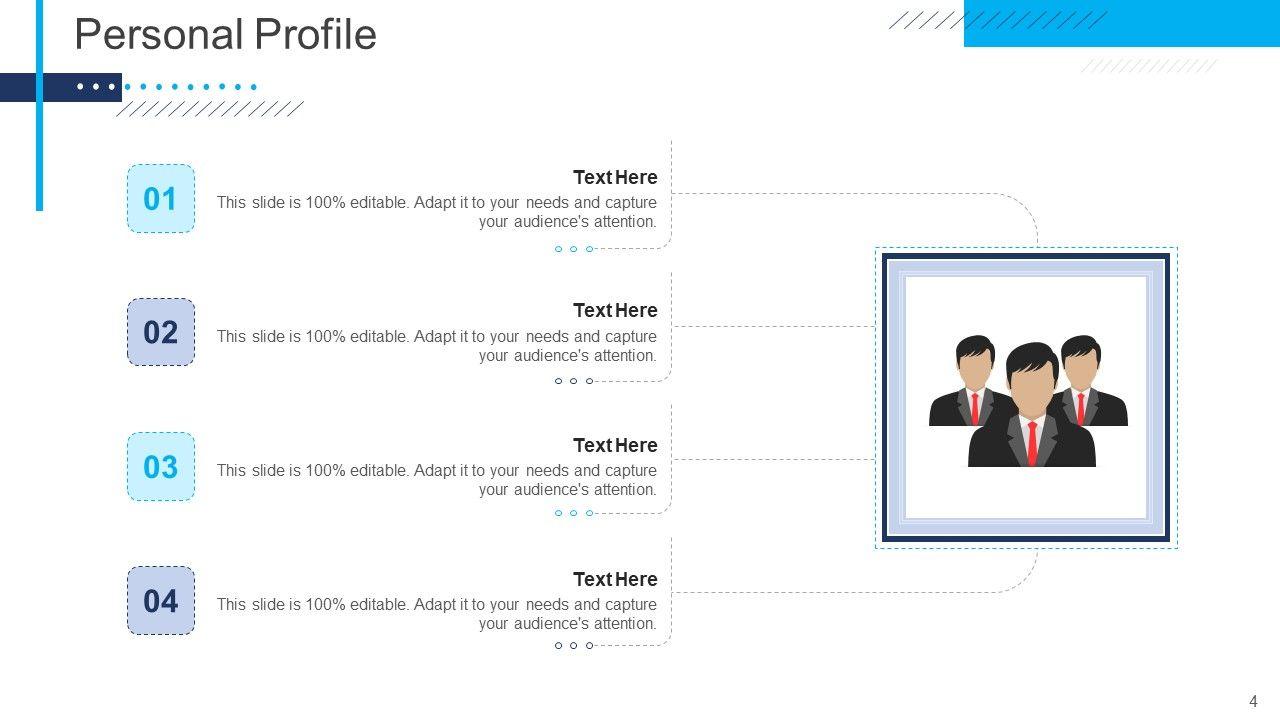 Personal Profile

01

Text Here

This slide is 100% editable. Adapt it to your needs and capture your audience's attention.

02

Text Here

This slide is 100% editable. Adapt it to your needs and capture your audience's attention.

03

Text Here

This slide is 100% editable. Adapt it to your needs and capture your audience's attention.

04

Text Here

This slide is 100% editable. Adapt it to your needs and capture your audience's attention.

4